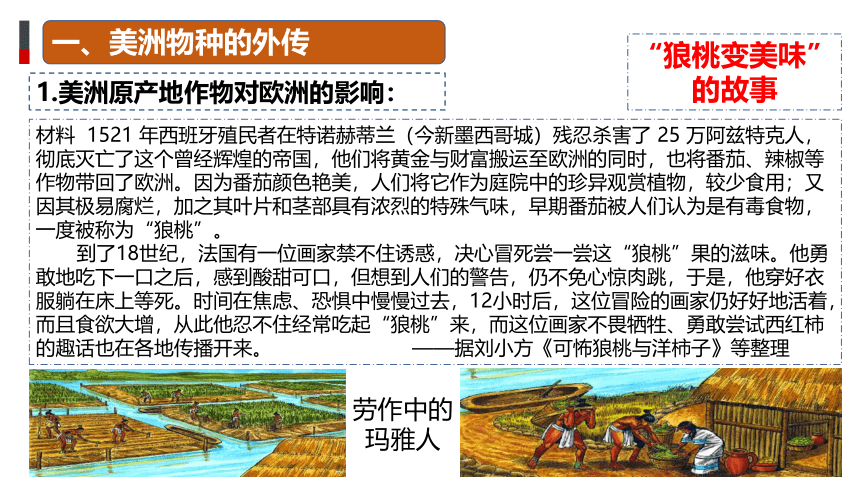 一、美洲物种的外传

“狼桃变美味”的故事

1.美洲原产地作物对欧洲的影响：

材料 1521 年西班牙殖民者在特诺赫蒂兰（今新墨西哥城）残忍杀害了 25 万阿兹特克人，彻底灭亡了这个曾经辉煌的帝国，他们将黄金与财富搬运至欧洲的同时，也将番茄、辣椒等作物带回了欧洲。因为番茄颜色艳美，人们将它作为庭院中的珍异观赏植物，较少食用；又因其极易腐烂，加之其叶片和茎部具有浓烈的特殊气味，早期番茄被人们认为是有毒食物，一度被称为“狼桃”。

到了18世纪，法国有一位画家禁不住诱惑，决心冒死尝一尝这“狼桃”果的滋味。他勇敢地吃下一口之后，感到酸甜可口，但想到人们的警告，仍不免心惊肉跳，于是，他穿好衣服躺在床上等死。时间在焦虑、恐惧中慢慢过去，12小时后，这位冒险的画家仍好好地活着，而且食欲大增，从此他忍不住经常吃起“狼桃”来，而这位画家不畏牺牲、勇敢尝试西红柿的趣话也在各地传播开来。 ——据刘小方《可怖狼桃与洋柿子》等整理

劳作中的玛雅人